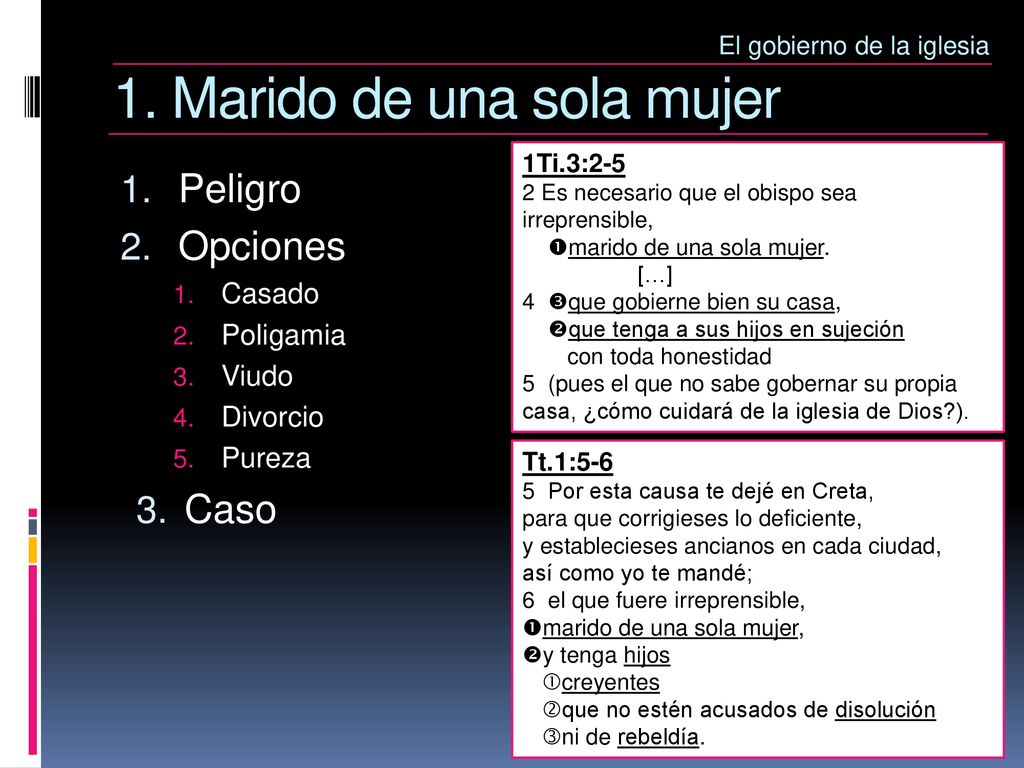 El gobierno de la iglesia

1. Marido de una sola mujer

1. Peligro
2. Opciones
   1. Casado
   2. Poligamia
   3. Viudo
   4. Divorcio
   5. Pureza
3. Caso

1Ti.3:2-5
2 Es necesario que el obispo sea irreprensible,
❶marido de una sola mujer.
[…]
4 ❸que gobierne bien su casa,
❷que tenga a sus hijos en sujeción con toda honestidad
5 (pues el que no sabe gobernar su propia casa, ¿cómo cuidará de la iglesia de Dios?).

Tt.1:5-6
5 Por esta causa te dejé en Creta, para que corrigieses lo deficiente, y establecieses ancianos en cada ciudad, así como yo te mandé;
6 el que fuere irreprensible,
❶marido de una sola mujer,
❷y tenga hijos
①creyentes
②que no estén acusados de disolución
③ni de rebeldía.